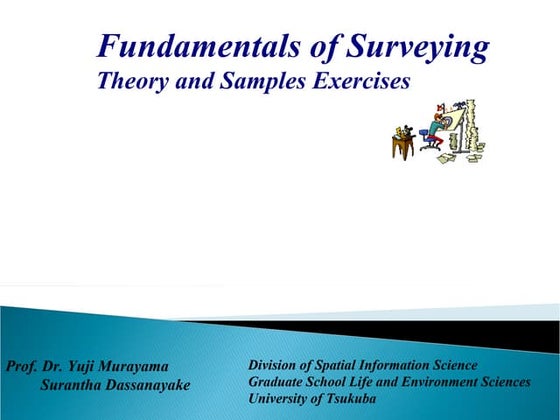 Fundamentals of Surveying
Theory and Samples Exercises

Prof. Dr. Yuji Murayama
Surantha Dassanayake

Division of Spatial Information Science
Graduate School Life and Environment Sciences
University of Tsukuba